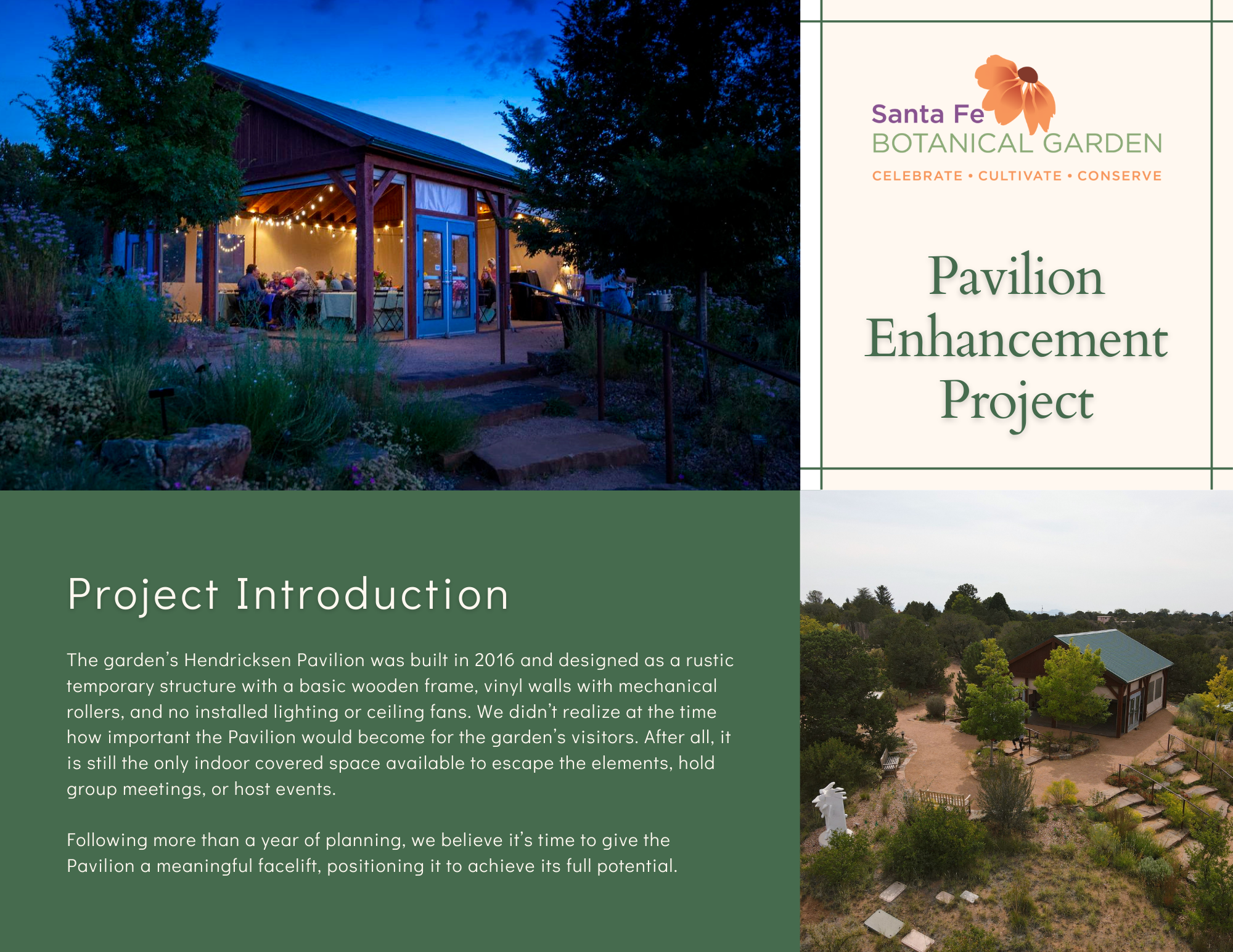 Santa Fe
BOTANICAL GARDEN
CELEBRATE • CULTIVATE • CONSERVE

Pavilion Enhancement Project

Project Introduction

The garden's Hendricksen Pavilion was built in 2016 and designed as a rustic temporary structure with a basic wooden frame, vinyl walls with mechanical rollers, and no installed lighting or ceiling fans. We didn't realize at the time how important the Pavilion would become for the garden's visitors. After all, it is still the only indoor covered space available to escape the elements, hold group meetings, or host events.

Following more than a year of planning, we believe it's time to give the Pavilion a meaningful facelift, positioning it to achieve its full potential.